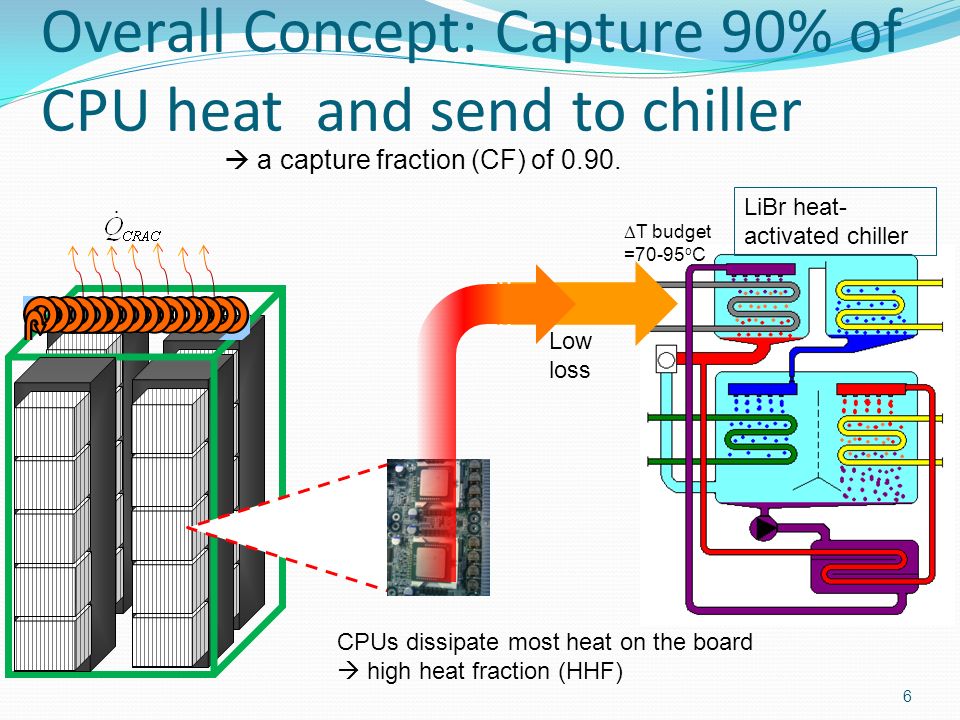 Overall Concept: Capture 90% of CPU heat and send to chiller

→ a capture fraction (CF) of 0.90.

$\dot{Q}_{CRAC}$

$\Delta$T budget =70-95$^{o}$C

LiBr heat-activated chiller

Low loss

CPUs dissipate most heat on the board
→ high heat fraction (HHF)

6